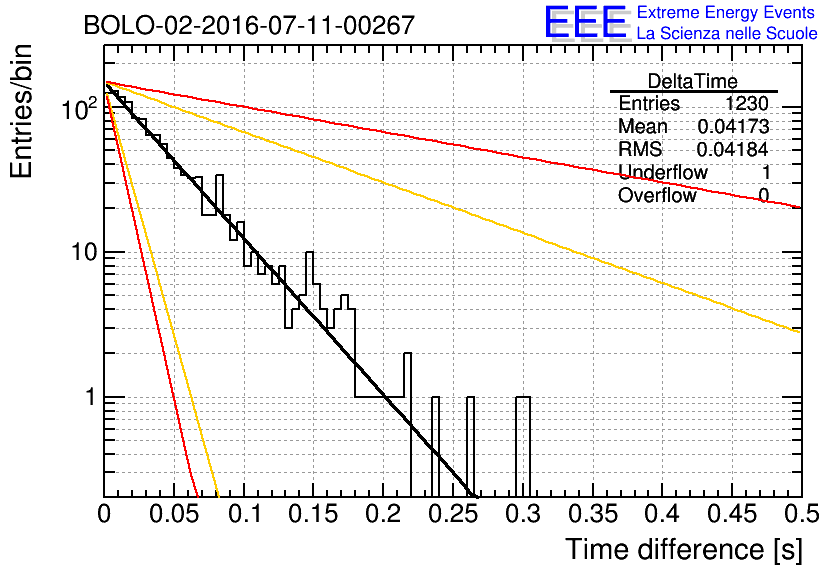 BOLO-02-2016-07-11-00267

EEE Extreme Energy Events
La Scienza nelle Scuole

| DeltaTime | |
|---|---|
| Entries | 1230 |
| Mean | 0.04173 |
| RMS | 0.04184 |
| Underflow | 1 |
| Overflow | 0 |

Entries/bin

$10^2$

10

1

0
0.05
0.1
0.15
0.2
0.25
0.3
0.35
0.4
0.45
0.5

Time difference [s]